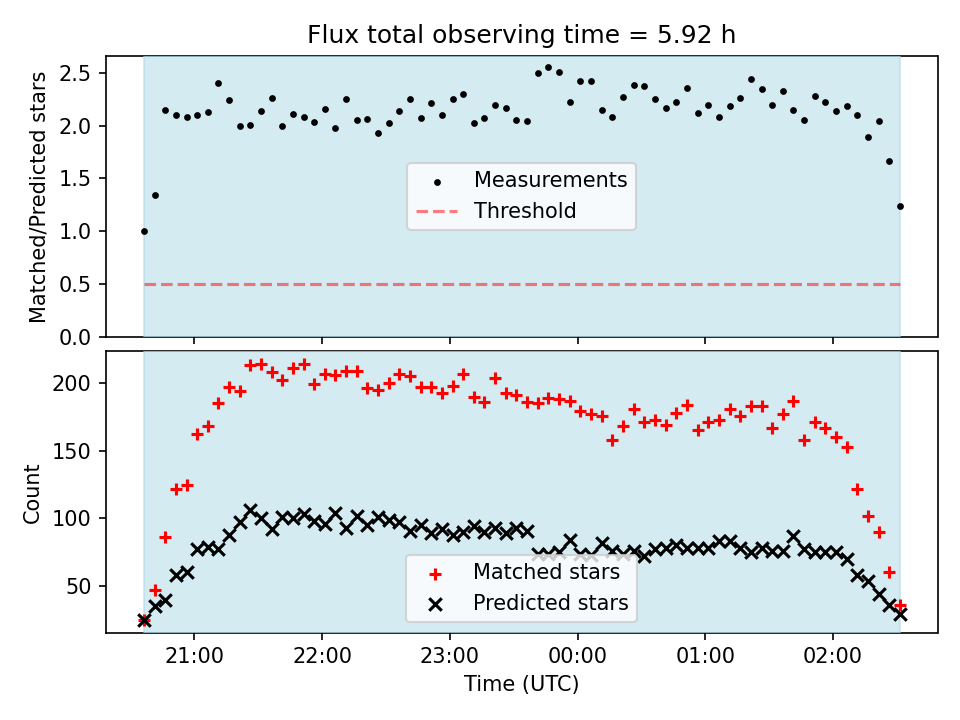 Flux total observing time = 5.92 h

Matched/Predicted stars

2.5
2.0
1.5
1.0
0.5
0.0

Measurements
Threshold

Count

200
150
100
50

Matched stars
Predicted stars

21:00
22:00
23:00
00:00
01:00
02:00

Time (UTC)